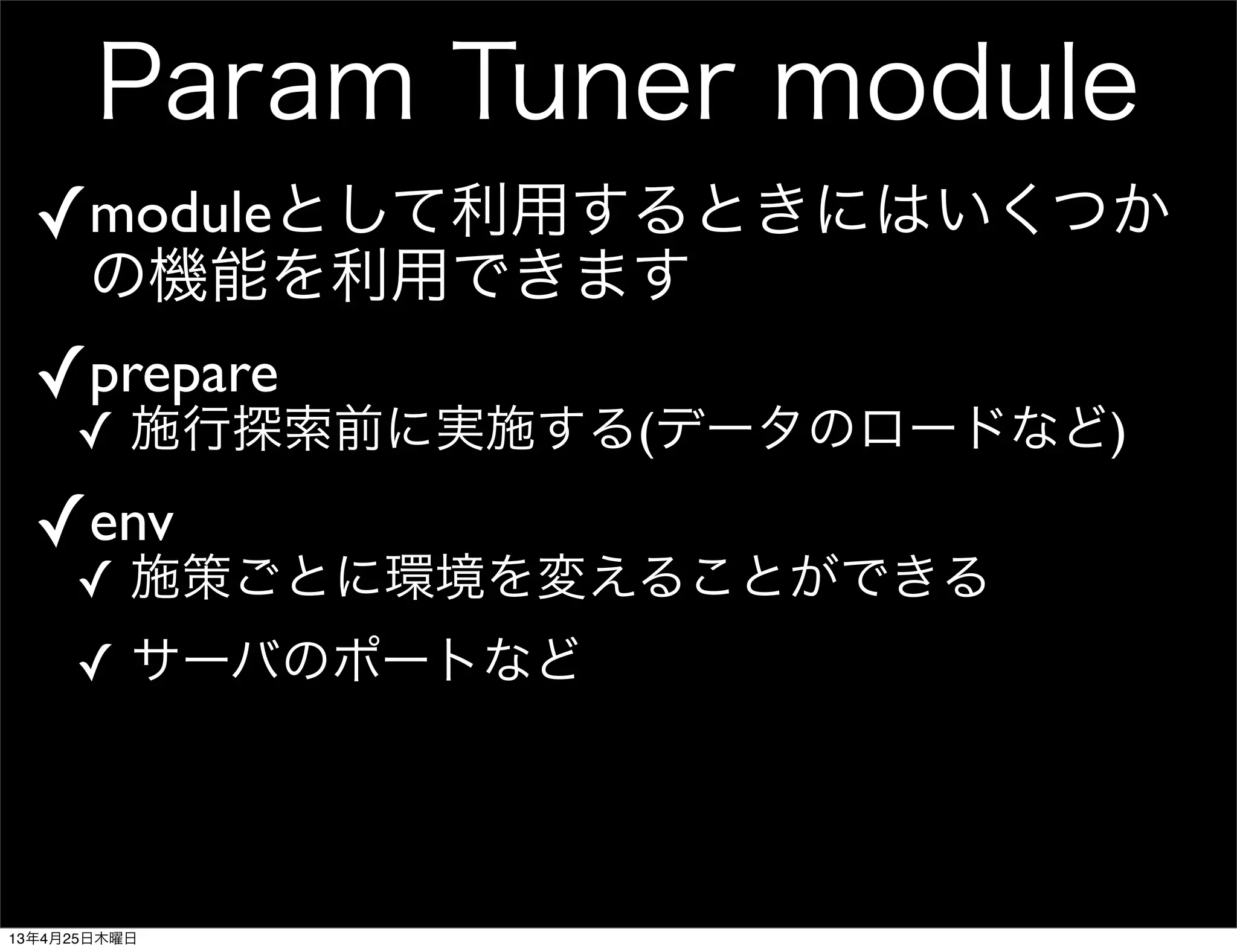 Param Tuner module

✓moduleとして利用するときにはいくつかの機能を利用できます

✓prepare

✓ 施行探索前に実施する(データのロードなど)

✓env

✓ 施策ごとに環境を変えることができる

✓ サーバのポートなど

13年4月25日木曜日